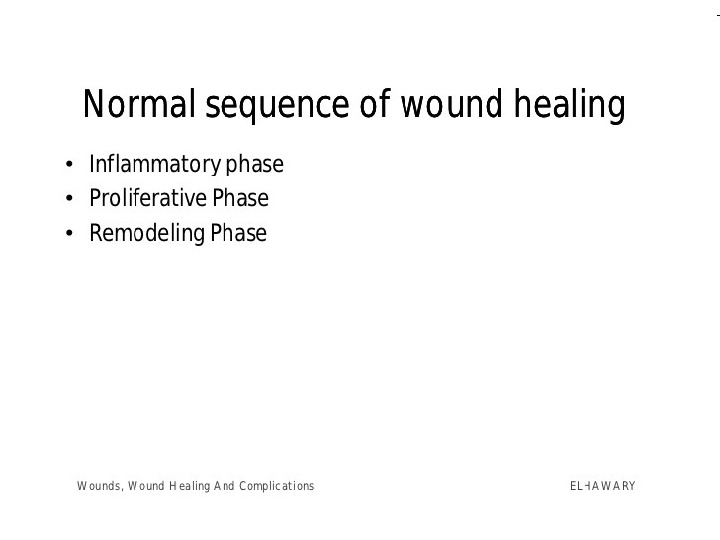 Normal sequence of wound healing

• Inflammatory phase
• Proliferative Phase
• Remodeling Phase

Wounds, Wound Healing And Complications

EL-HAWARY